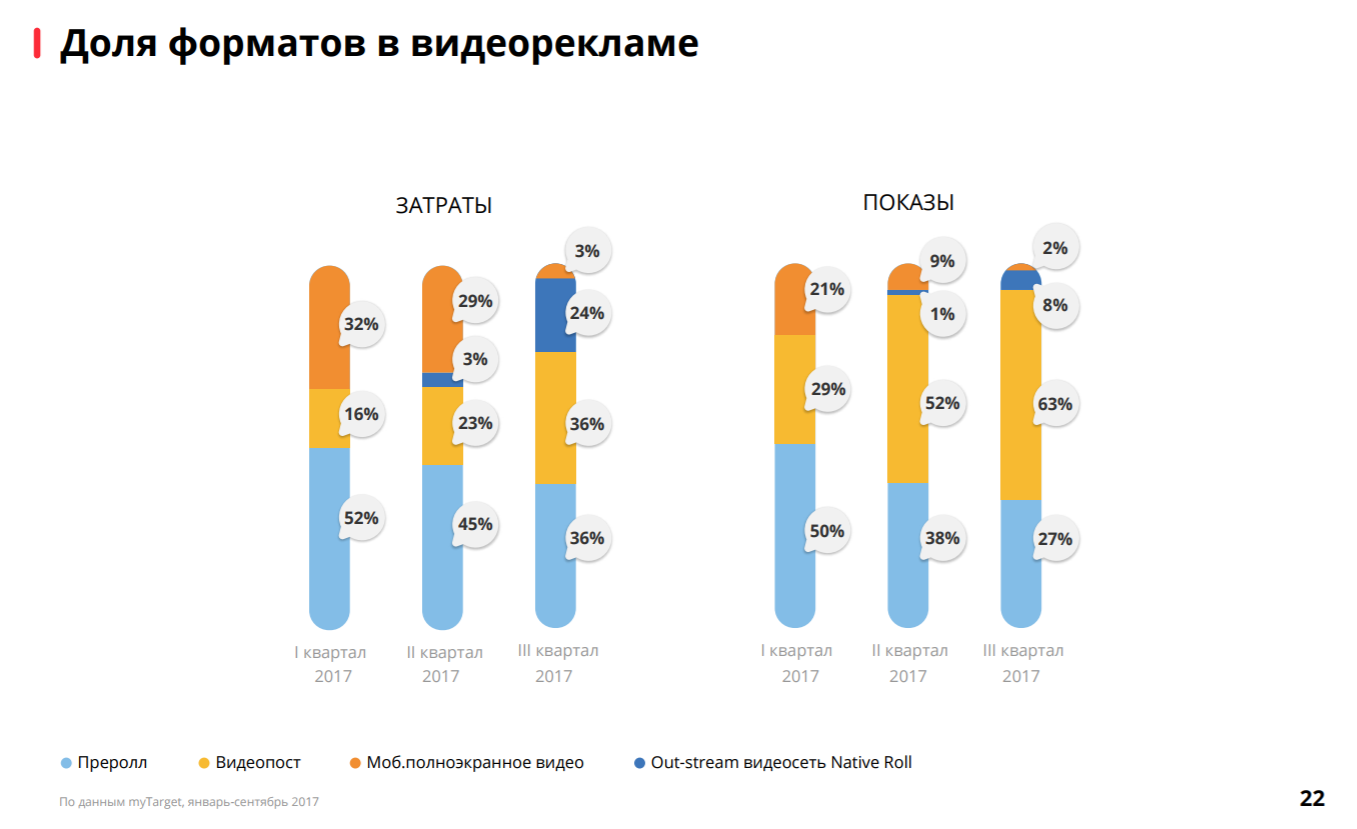 Доля форматов в видеорекламе

ЗАТРАТЫ

32%
16%
52%

29%
3%
23%
45%

3%
24%
36%
36%

I квартал 2017
II квартал 2017
III квартал 2017

ПОКАЗЫ

21%
29%
50%

9%
1%
52%
38%

2%
8%
63%
27%

I квартал 2017
II квартал 2017
III квартал 2017

Преролл
Видеопост
Моб.полноэкранное видео
Out-stream видеосеть Native Roll

По данным myTarget, январь-сентябрь 2017

22